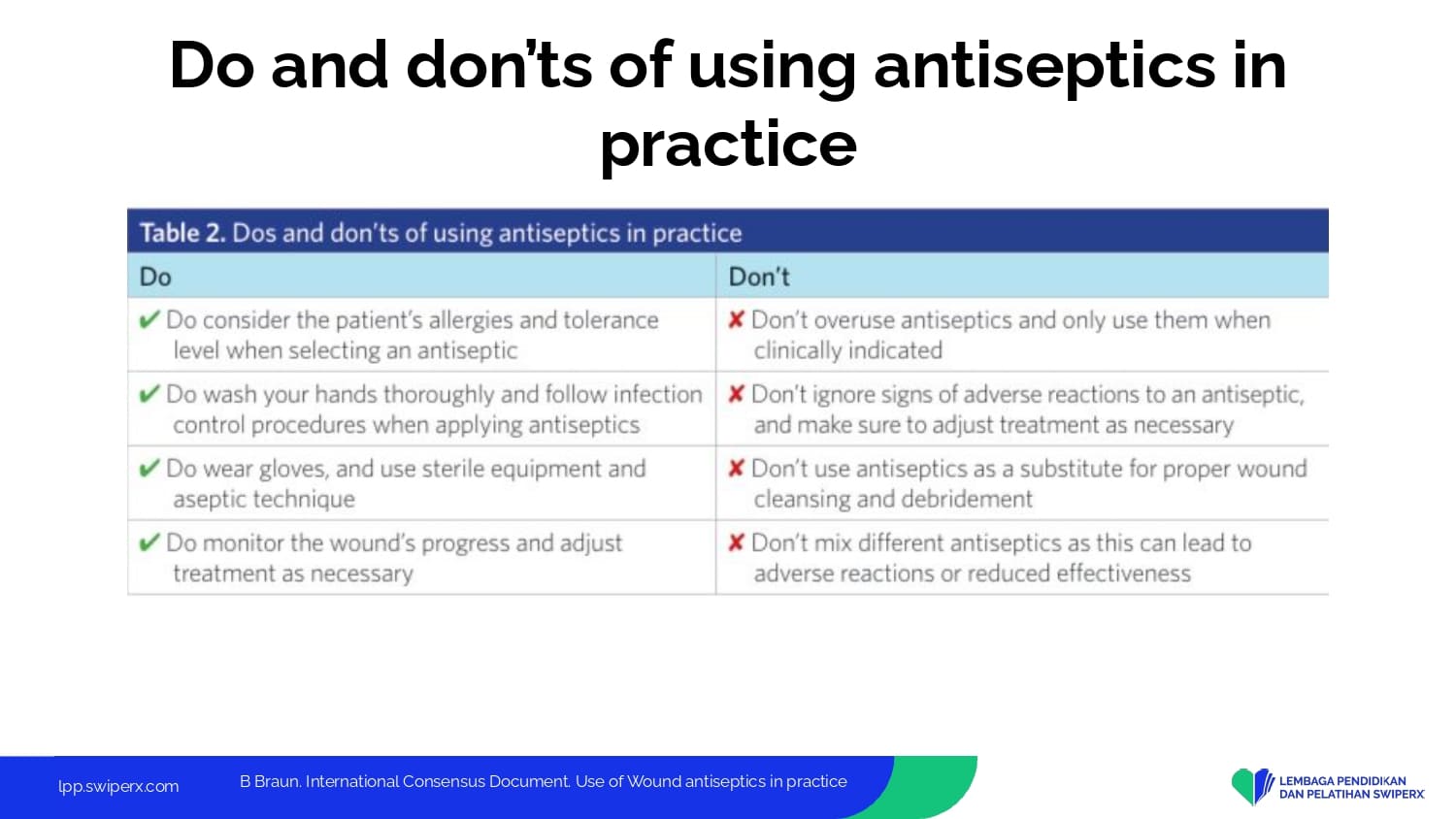 Do and don'ts of using antiseptics in practice

Table 2. Dos and don'ts of using antiseptics in practice

| Do | Don't |
|---|---|
| ✔ Do consider the patient's allergies and tolerance level when selecting an antiseptic | ✘ Don't overuse antiseptics and only use them when clinically indicated |
| ✔ Do wash your hands thoroughly and follow infection control procedures when applying antiseptics | ✘ Don't ignore signs of adverse reactions to an antiseptic, and make sure to adjust treatment as necessary |
| ✔ Do wear gloves, and use sterile equipment and aseptic technique | ✘ Don't use antiseptics as a substitute for proper wound cleansing and debridement |
| ✔ Do monitor the wound's progress and adjust treatment as necessary | ✘ Don't mix different antiseptics as this can lead to adverse reactions or reduced effectiveness |

lpp.swiperx.com

B Braun. International Consensus Document. Use of Wound antiseptics in practice

LEMBAGA PENDIDIKAN
DAN PELATIHAN SWIPERX